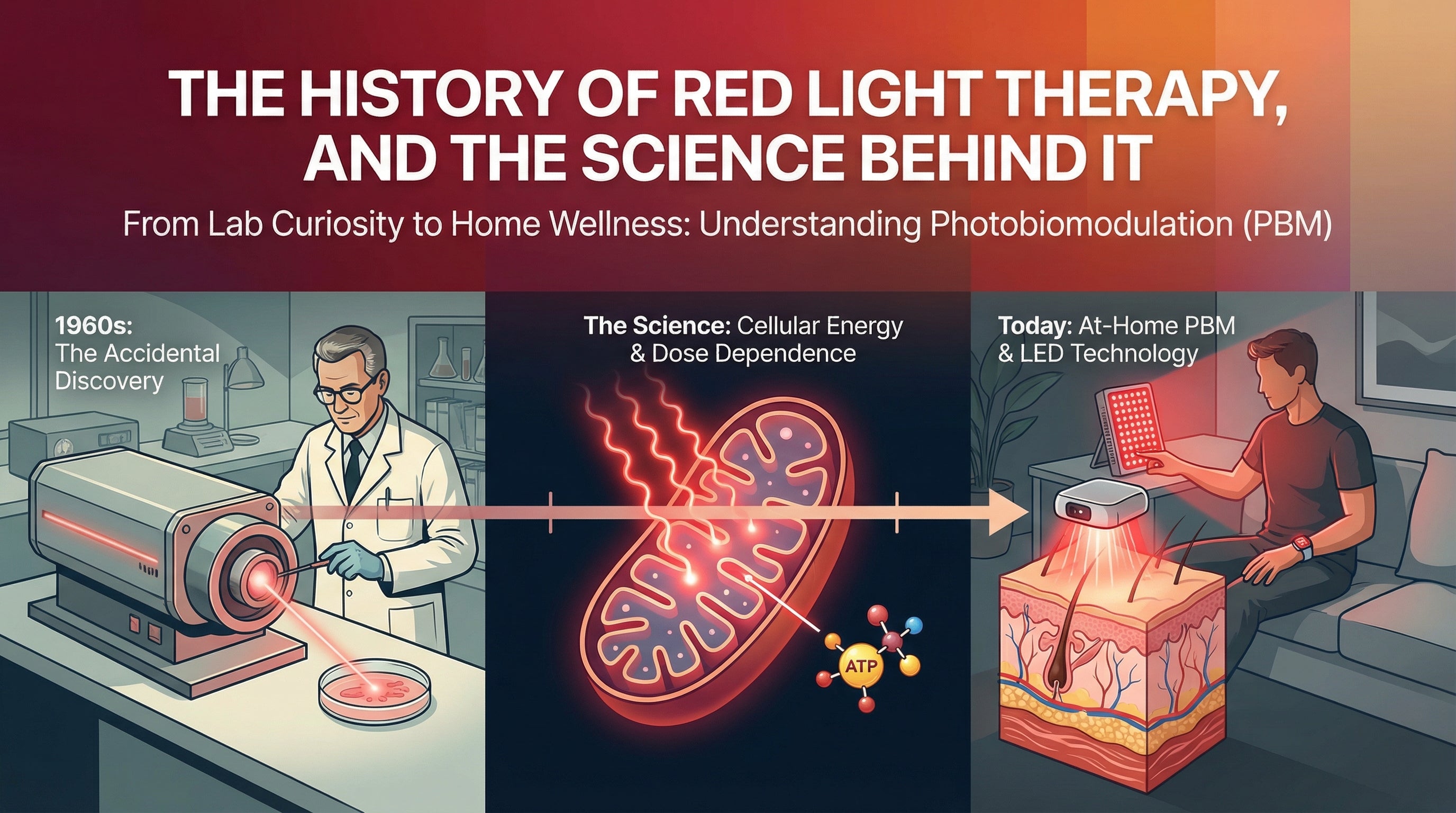 THE HISTORY OF RED LIGHT THERAPY, AND THE SCIENCE BEHIND IT

From Lab Curiosity to Home Wellness: Understanding Photobiomodulation (PBM)

1960s: The Accidental Discovery

The Science: Cellular Energy & Dose Dependence

Today: At-Home PBM & LED Technology

ATP